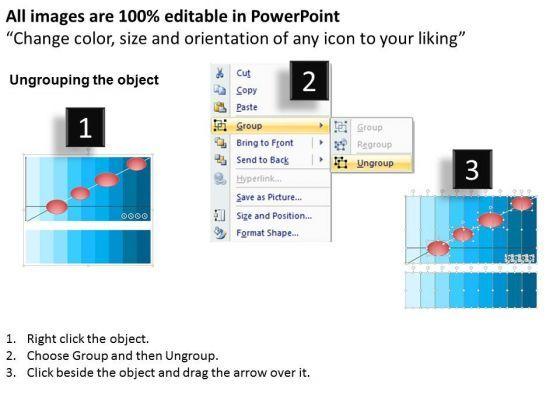 All images are 100% editable in PowerPoint
“Change color, size and orientation of any icon to your liking”

Ungrouping the object

1

2

Cut
Copy
Paste
Group
Bring to Front
Send to Back
Hyperlink...
Save as Picture...
Size and Position...
Format Shape...

Group
Regroup
Ungroup

3

1. Right click the object.
2. Choose Group and then Ungroup.
3. Click beside the object and drag the arrow over it.